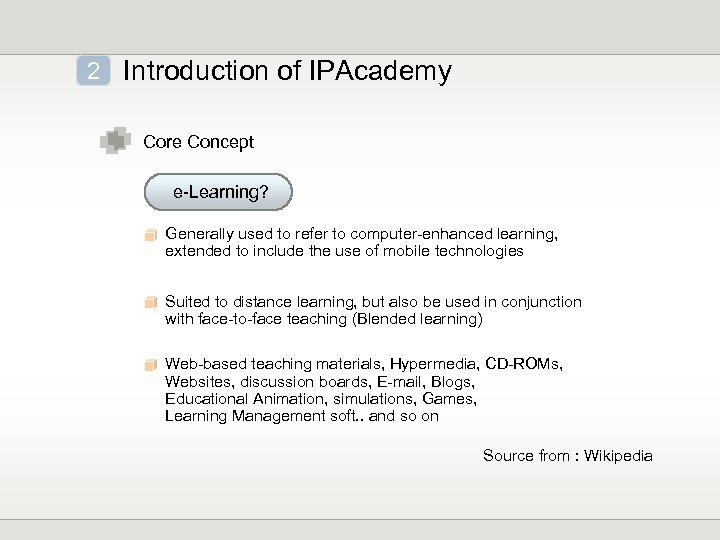 2 Introduction of IPAcademy

Core Concept

e-Learning?

Generally used to refer to computer-enhanced learning, extended to include the use of mobile technologies

Suited to distance learning, but also be used in conjunction with face-to-face teaching (Blended learning)

Web-based teaching materials, Hypermedia, CD-ROMs, Websites, discussion boards, E-mail, Blogs, Educational Animation, simulations, Games, Learning Management soft.. and so on

Source from : Wikipedia